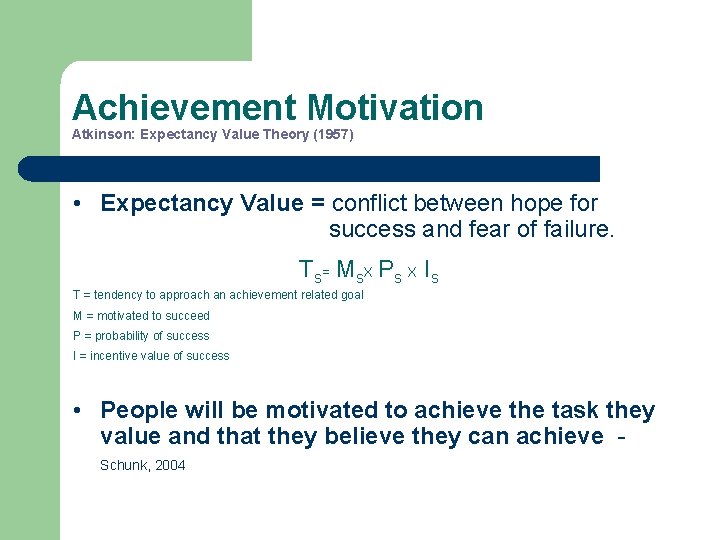 Achievement Motivation

Atkinson: Expectancy Value Theory (1957)

• Expectancy Value = conflict between hope for success and fear of failure.

$T_S = M_S \times P_S \times I_S$

T = tendency to approach an achievement related goal

M = motivated to succeed

P = probability of success

I = incentive value of success

• People will be motivated to achieve the task they value and that they believe they can achieve -

Schunk, 2004